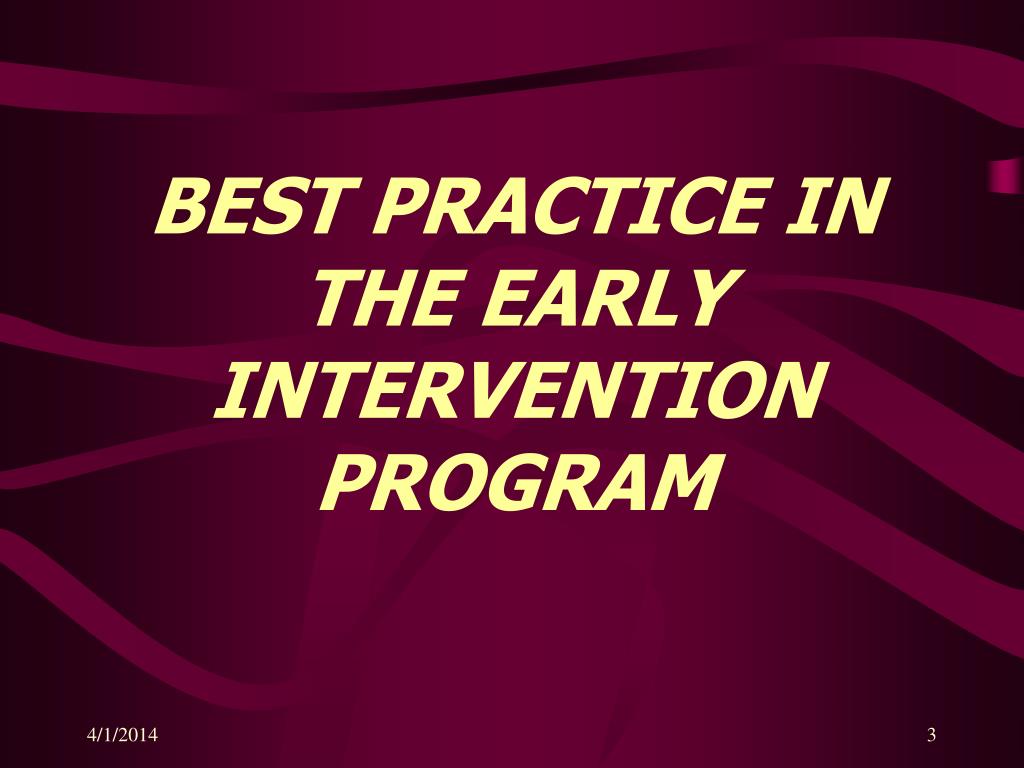 BEST PRACTICE IN THE EARLY INTERVENTION PROGRAM

4/1/2014

3